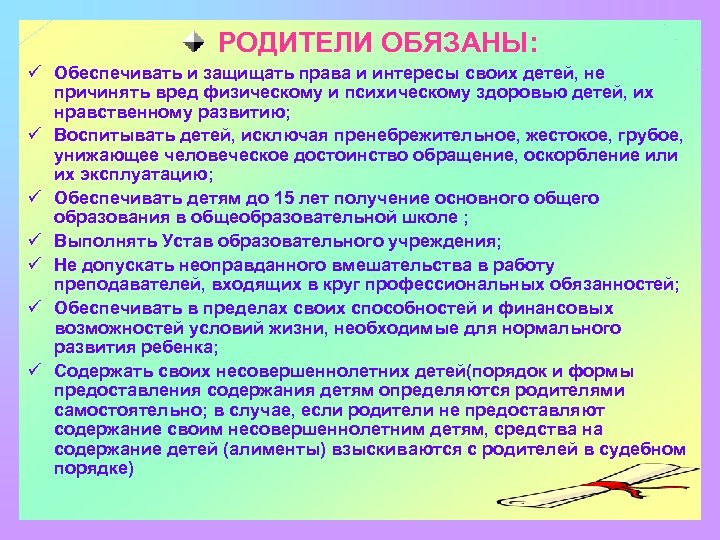 РОДИТЕЛИ ОБЯЗАНЫ:

✓ Обеспечивать и защищать права и интересы своих детей, не причинять вред физическому и психическому здоровью детей, их нравственному развитию;

✓ Воспитывать детей, исключая пренебрежительное, жестокое, грубое, унижающее человеческое достоинство обращение, оскорбление или их эксплуатацию;

✓ Обеспечивать детям до 15 лет получение основного общего образования в общеобразовательной школе ;

✓ Выполнять Устав образовательного учреждения;

✓ Не допускать неоправданного вмешательства в работу преподавателей, входящих в круг профессиональных обязанностей;

✓ Обеспечивать в пределах своих способностей и финансовых возможностей условий жизни, необходимые для нормального развития ребенка;

✓ Содержать своих несовершеннолетних детей(порядок и формы предоставления содержания детям определяются родителями самостоятельно; в случае, если родители не предоставляют содержание своим несовершеннолетним детям, средства на содержание детей (алименты) взыскиваются с родителей в судебном порядке)